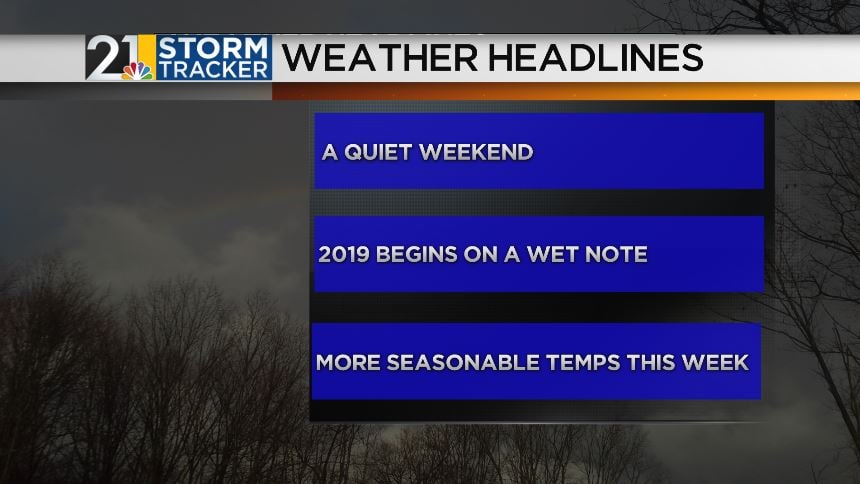 21 STORM TRACKER WEATHER HEADLINES

A QUIET WEEKEND

2019 BEGINS ON A WET NOTE

MORE SEASONABLE TEMPS THIS WEEK